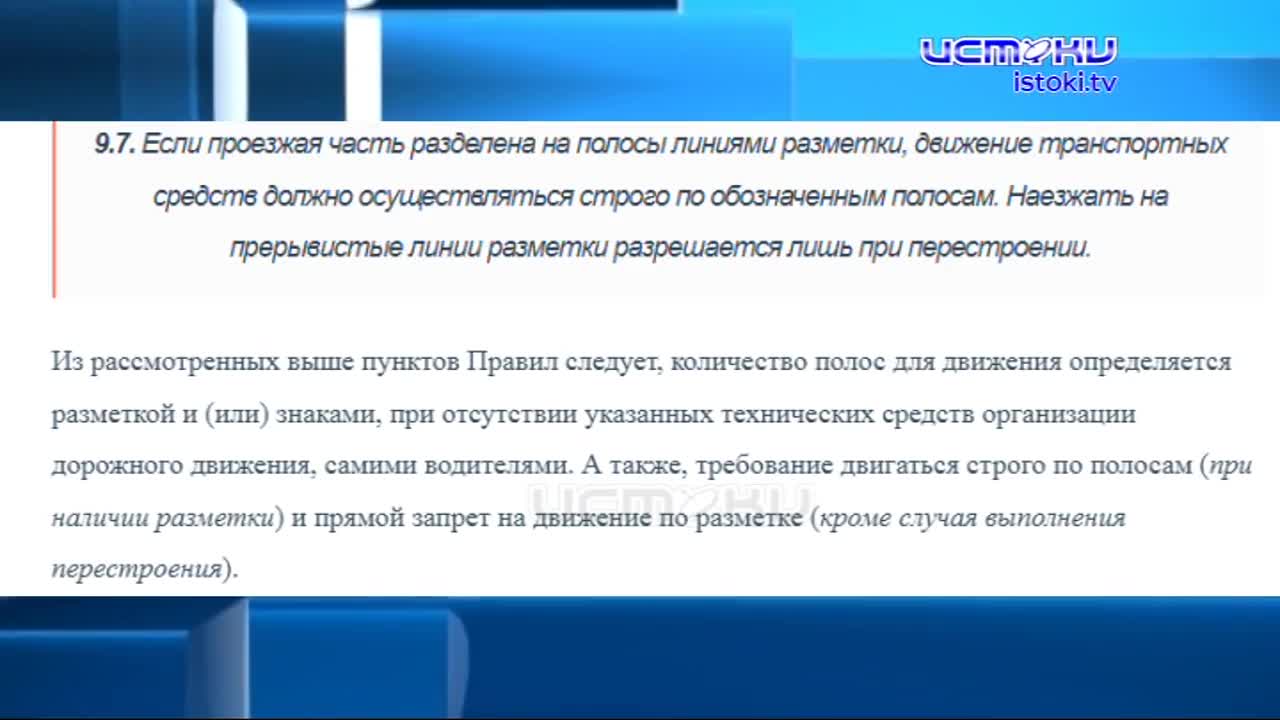 ИСТОКИ
istoki.tv

9.7. Если проезжая часть разделена на полосы линиями разметки, движение транспортных средств должно осуществляться строго по обозначенным полосам. Наезжать на прерывистые линии разметки разрешается лишь при перестроении.

Из рассмотренных выше пунктов Правил следует, количество полос для движения определяется разметкой и (или) знаками, при отсутствии указанных технических средств организации дорожного движения, самими водителями. А также, требование двигаться строго по полосам (при наличии разметки) и прямой запрет на движение по разметке (кроме случая выполнения перестроения).

ИСТОКИ